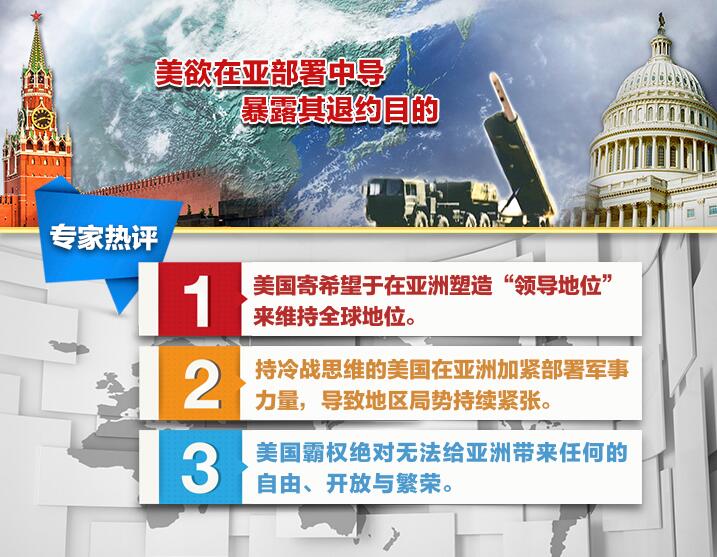 美欲在亚部署中导
暴露其退约目的

专家热评

1 美国寄希望于在亚洲塑造“领导地位”来维持全球地位。

2 持冷战思维的美国在亚洲加紧部署军事力量，导致地区局势持续紧张。

3 美国霸权绝对无法给亚洲带来任何的自由、开放与繁荣。